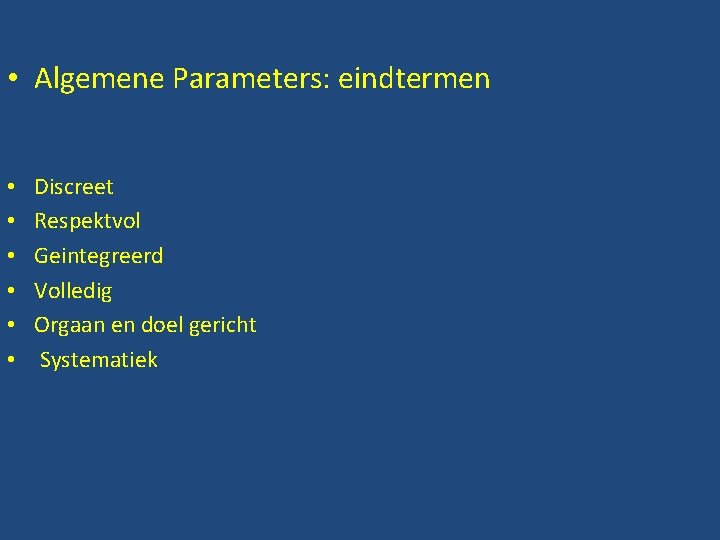 • Algemene Parameters: eindtermen

• Discreet
• Respektvol
• Geintegreerd
• Volledig
• Orgaan en doel gericht
• Systematiek